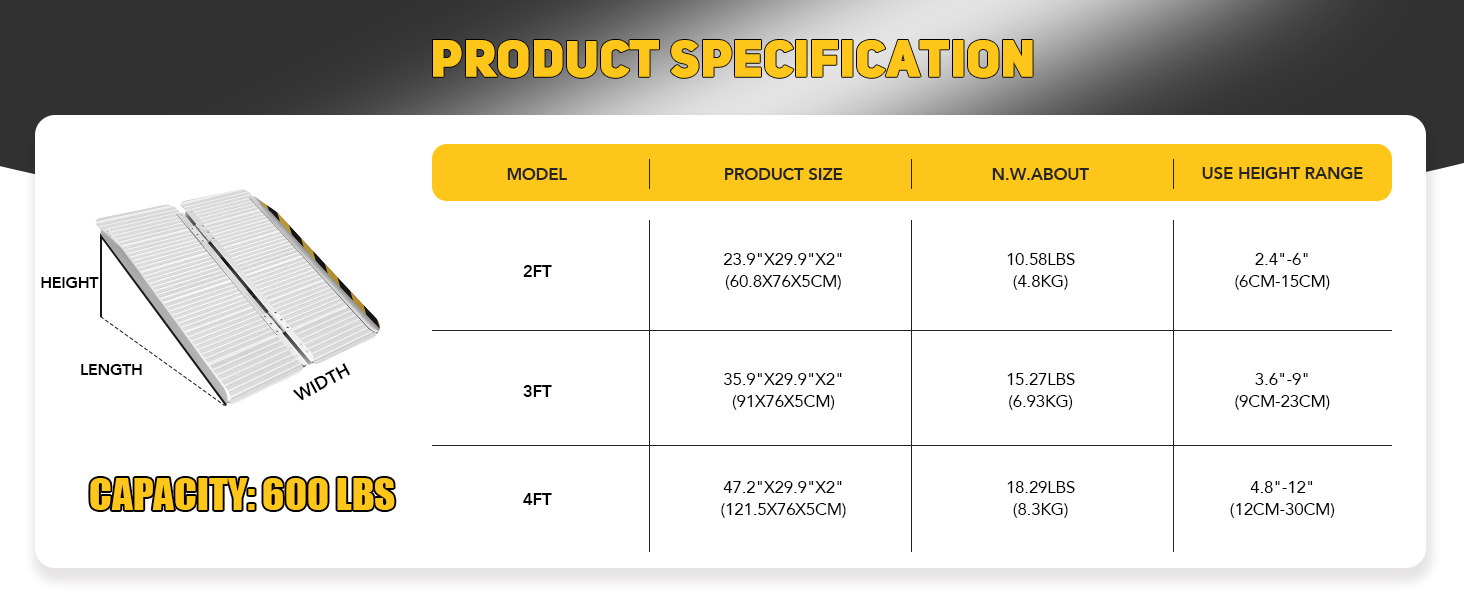 PRODUCT SPECIFICATION

HEIGHT

LENGTH

WIDTH

CAPACITY: 600 LBS

| MODEL | PRODUCT SIZE | N.W.ABOUT | USE HEIGHT RANGE |
|---|---|---|---|
| 2FT | 23.9"X29.9"X2" (60.8X76X5CM) | 10.58LBS (4.8KG) | 2.4"-6" (6CM-15CM) |
| 3FT | 35.9"X29.9"X2" (91X76X5CM) | 15.27LBS (6.93KG) | 3.6"-9" (9CM-23CM) |
| 4FT | 47.2"X29.9"X2" (121.5X76X5CM) | 18.29LBS (8.3KG) | 4.8"-12" (12CM-30CM) |